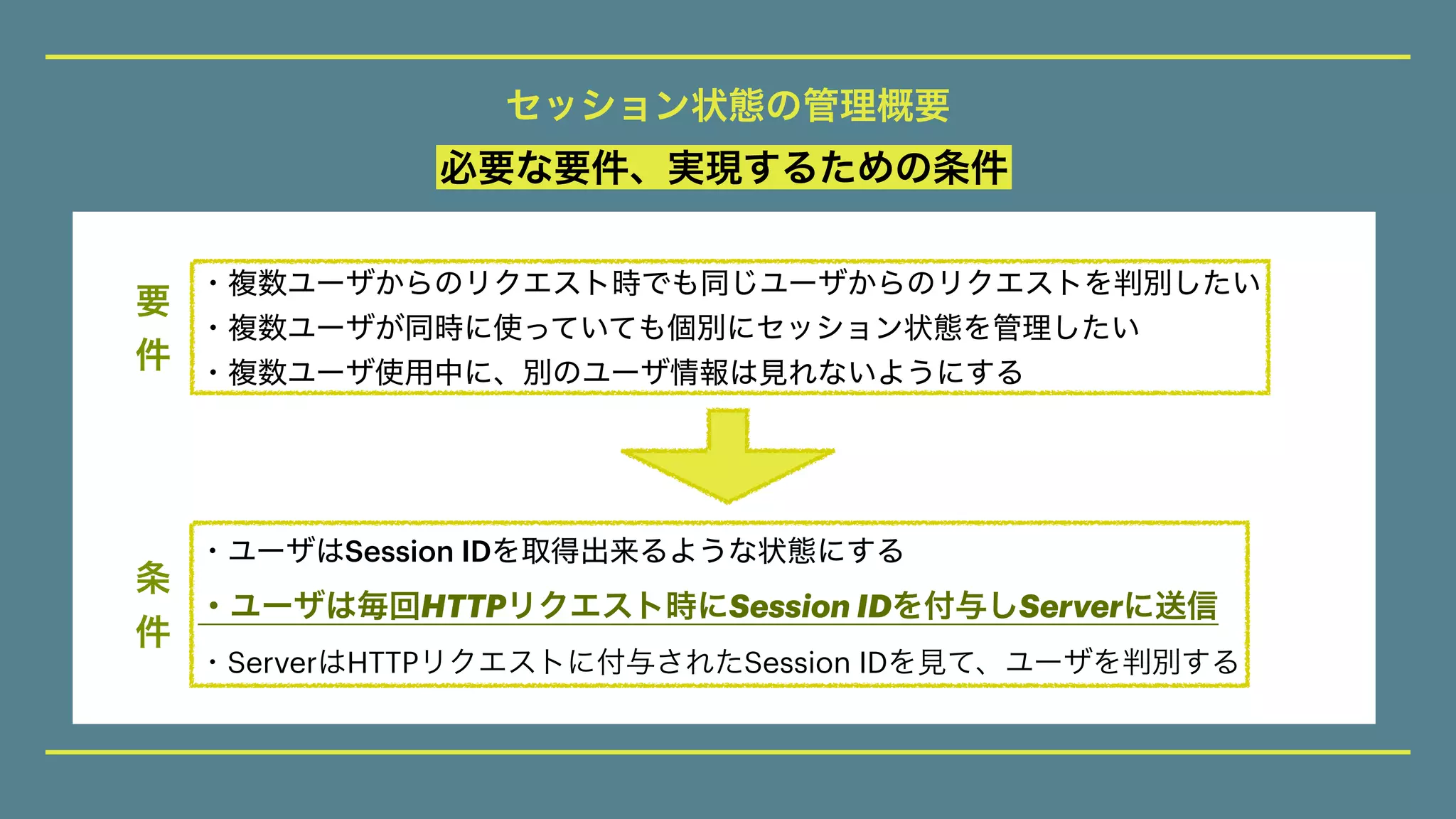 セッション状態の管理概要

必要な要件、実現するための条件

要件

・複数ユーザからのリクエスト時でも同じユーザからのリクエストを判別したい
・複数ユーザが同時に使っていても個別にセッション状態を管理したい
・複数ユーザ使用中に、別のユーザ情報は見れないようにする

条件

・ユーザはSession IDを取得出来るような状態にする
・ユーザは毎回HTTPリクエスト時にSession IDを付与しServerに送信
・ServerはHTTPリクエストに付与されたSession IDを見て、ユーザを判別する